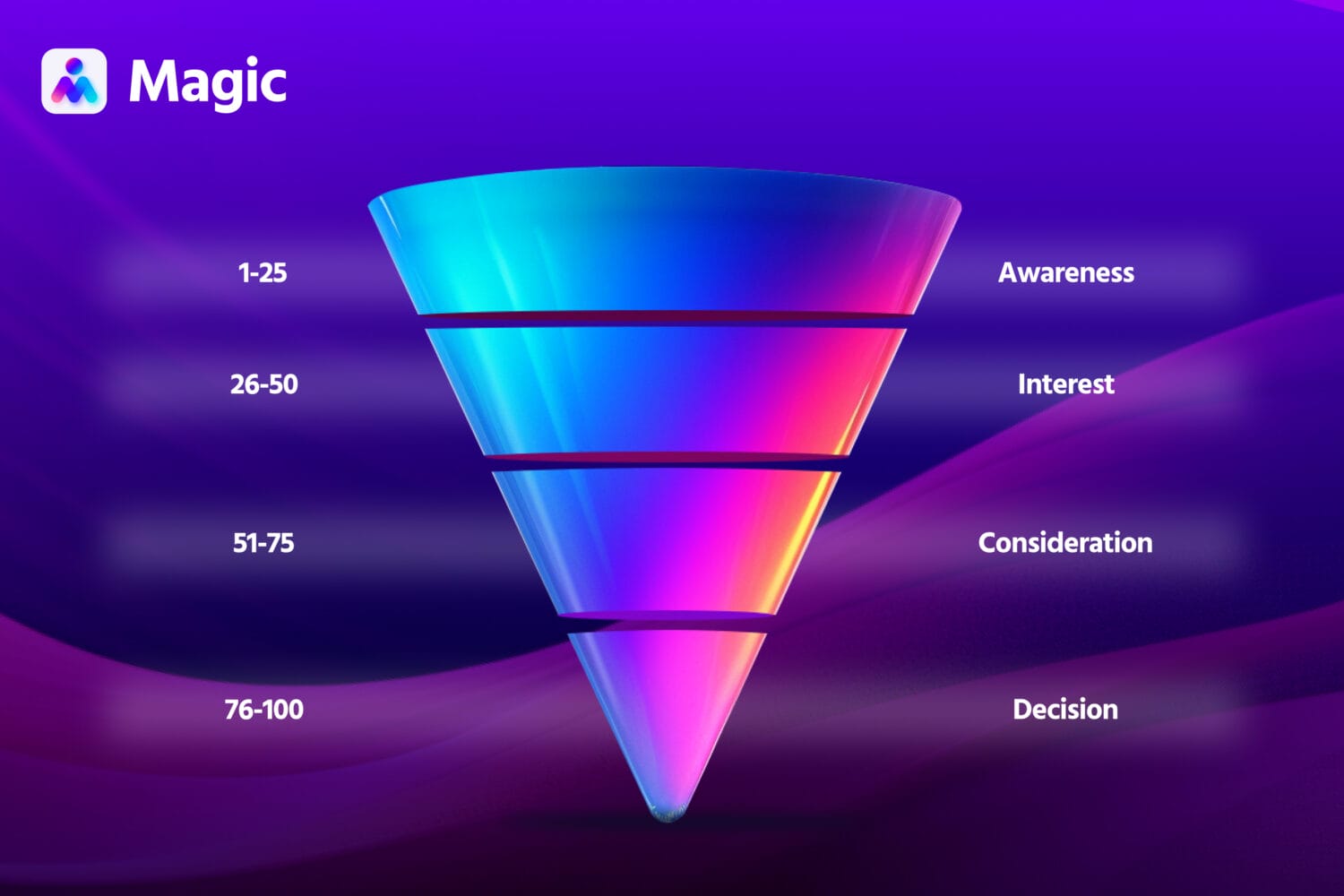 Magic

1-25
Awareness

26-50
Interest

51-75
Consideration

76-100
Decision